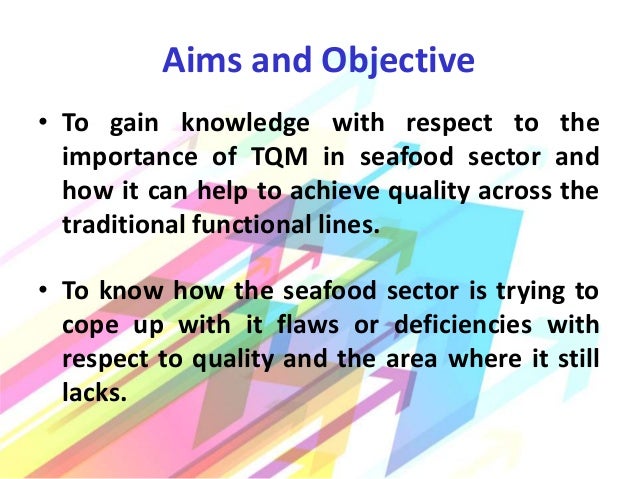 Aims and Objective

• To gain knowledge with respect to the importance of TQM in seafood sector and how it can help to achieve quality across the traditional functional lines.

• To know how the seafood sector is trying to cope up with it flaws or deficiencies with respect to quality and the area where it still lacks.